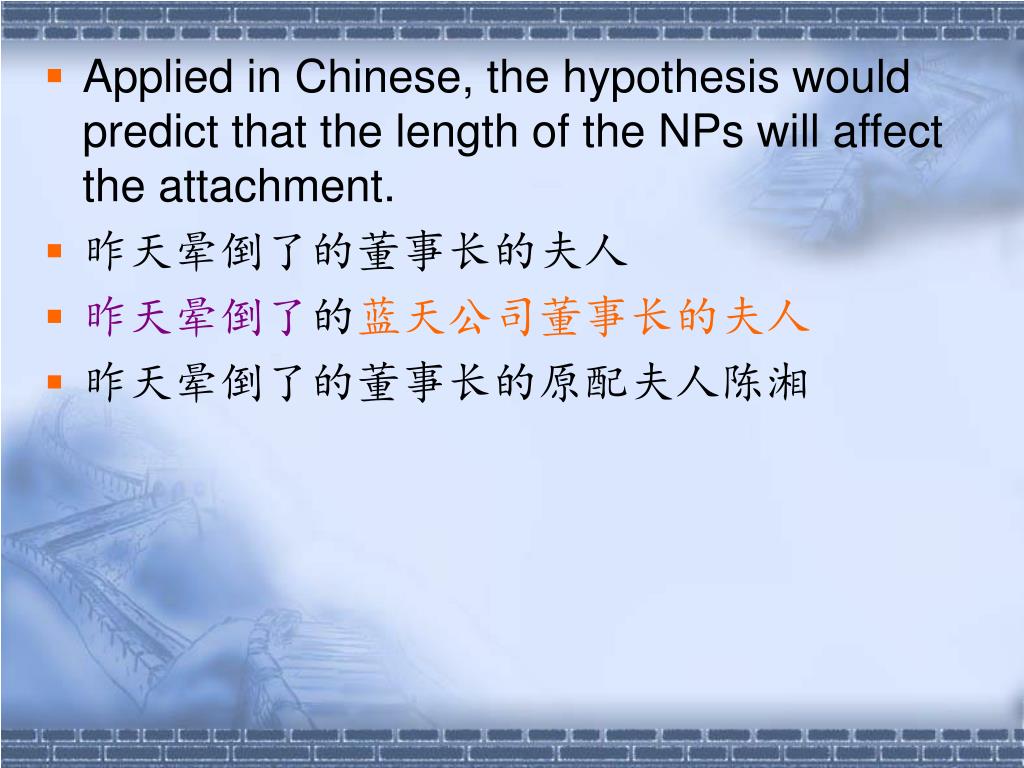 Applied in Chinese, the hypothesis would predict that the length of the NPs will affect the attachment.

昨天晕倒了的董事长的夫人

昨天晕倒了的蓝天公司董事长的夫人

昨天晕倒了的董事长的原配夫人陈湘